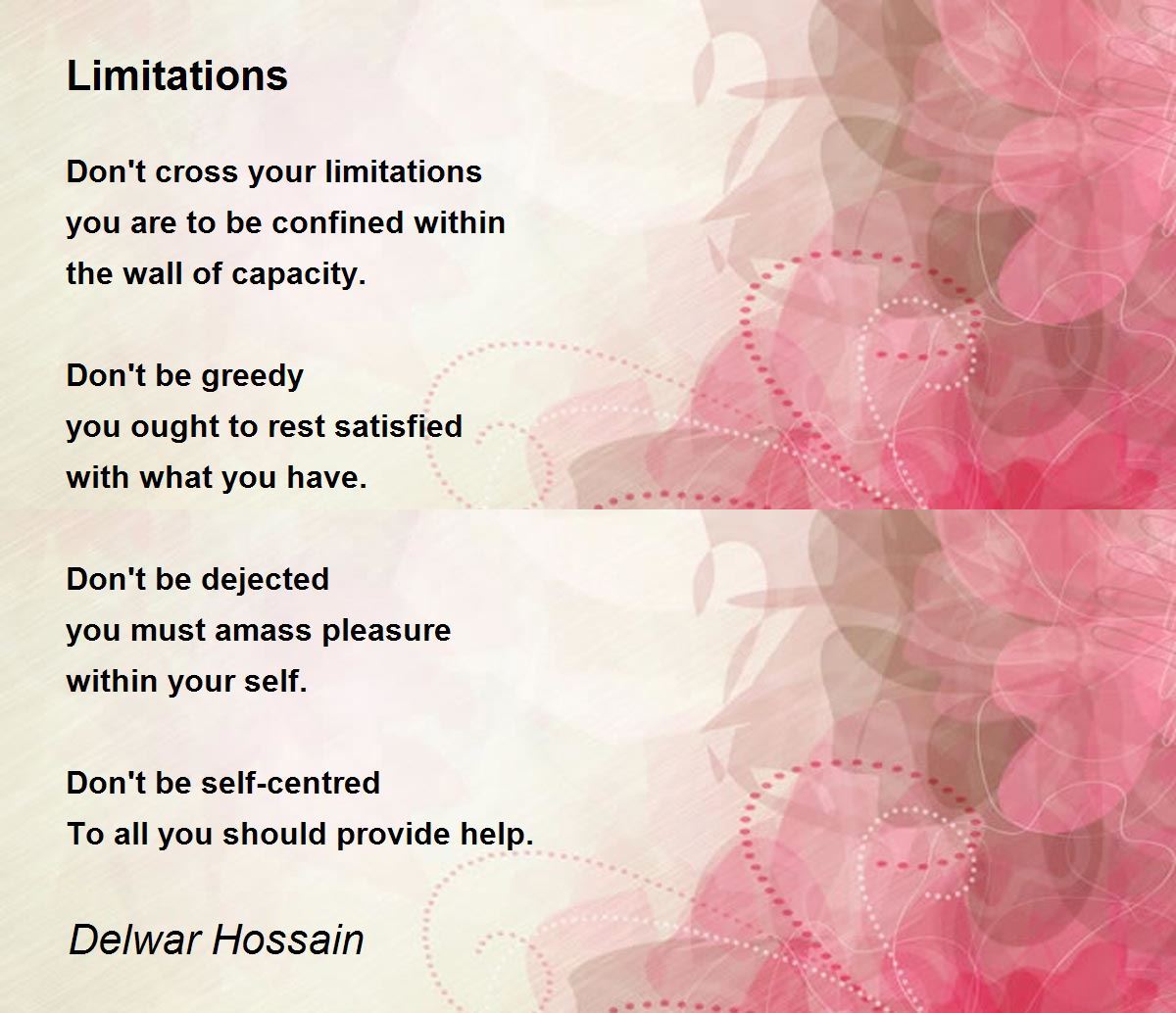 Limitations

Don't cross your limitations
you are to be confined within
the wall of capacity.

Don't be greedy
you ought to rest satisfied
with what you have.

Don't be dejected
you must amass pleasure
within your self.

Don't be self-centred
To all you should provide help.

Delwar Hossain